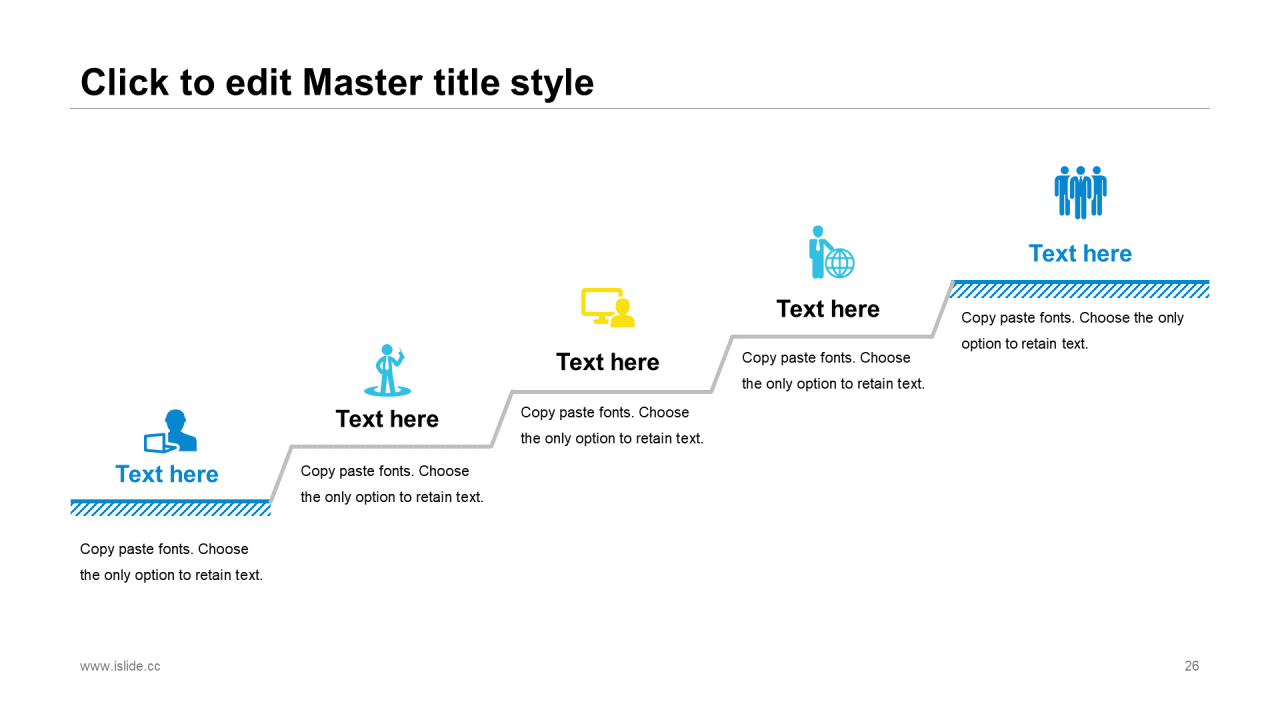 Click to edit Master title style

Text here

Copy paste fonts. Choose the only option to retain text.

Text here

Copy paste fonts. Choose the only option to retain text.

Text here

Copy paste fonts. Choose the only option to retain text.

Text here

Copy paste fonts. Choose the only option to retain text.

Text here

Copy paste fonts. Choose the only option to retain text.

www.islide.cc

26